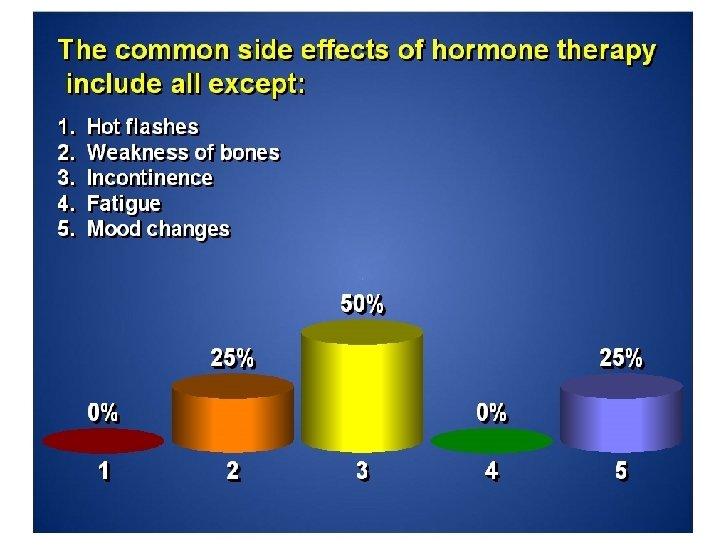 The common side effects of hormone therapy include all except:

1. Hot flashes
2. Weakness of bones
3. Incontinence
4. Fatigue
5. Mood changes

0%
25%
50%
0%
25%

1
2
3
4
5